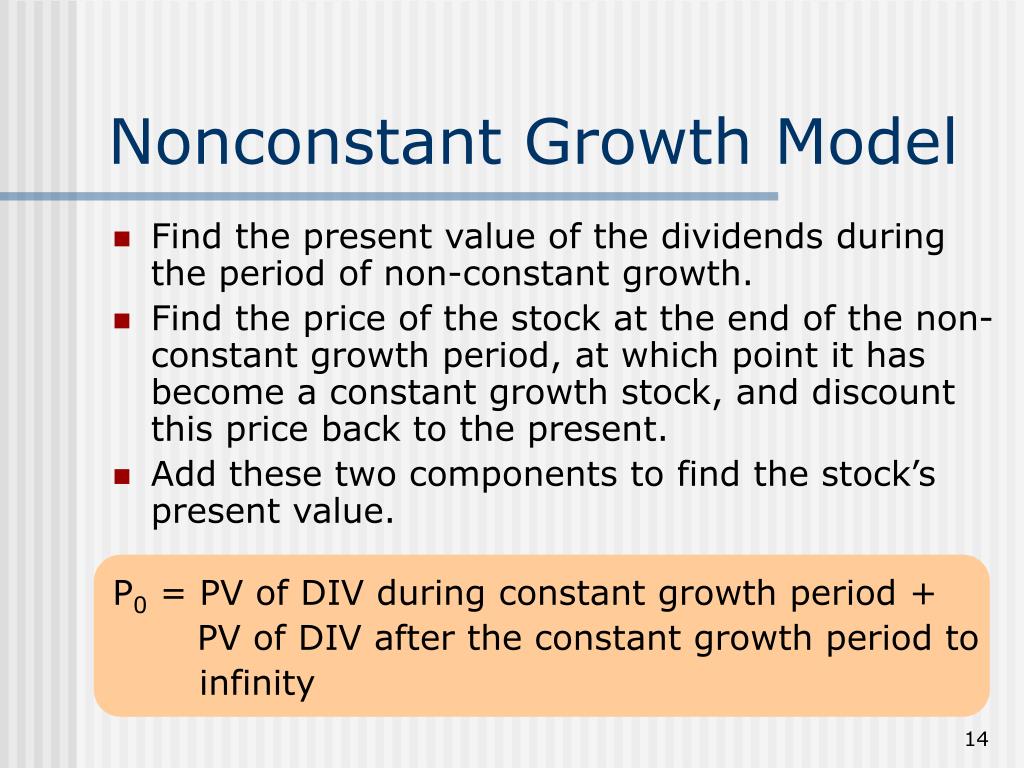 Nonconstant Growth Model

- Find the present value of the dividends during the period of non-constant growth.
- Find the price of the stock at the end of the non-constant growth period, at which point it has become a constant growth stock, and discount this price back to the present.
- Add these two components to find the stock's present value.

$P_0$ = PV of DIV during constant growth period + PV of DIV after the constant growth period to infinity

14